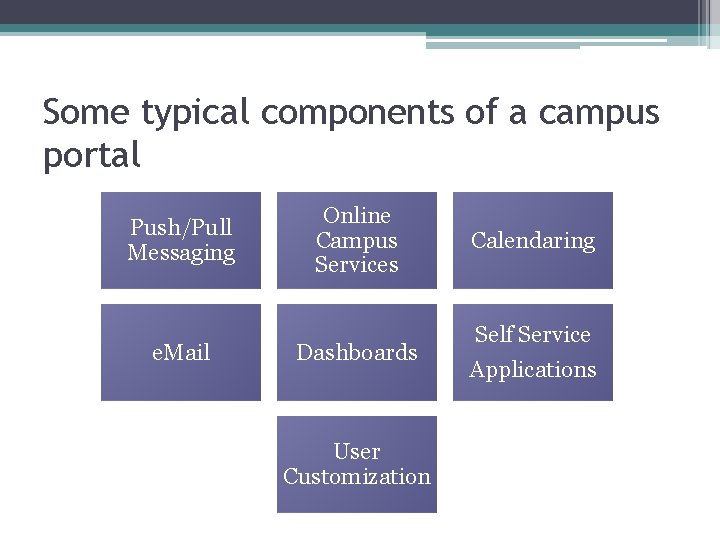 Some typical components of a campus portal

Push/Pull Messaging

Online Campus Services

Calendaring

eMail

Dashboards

Self Service Applications

User Customization